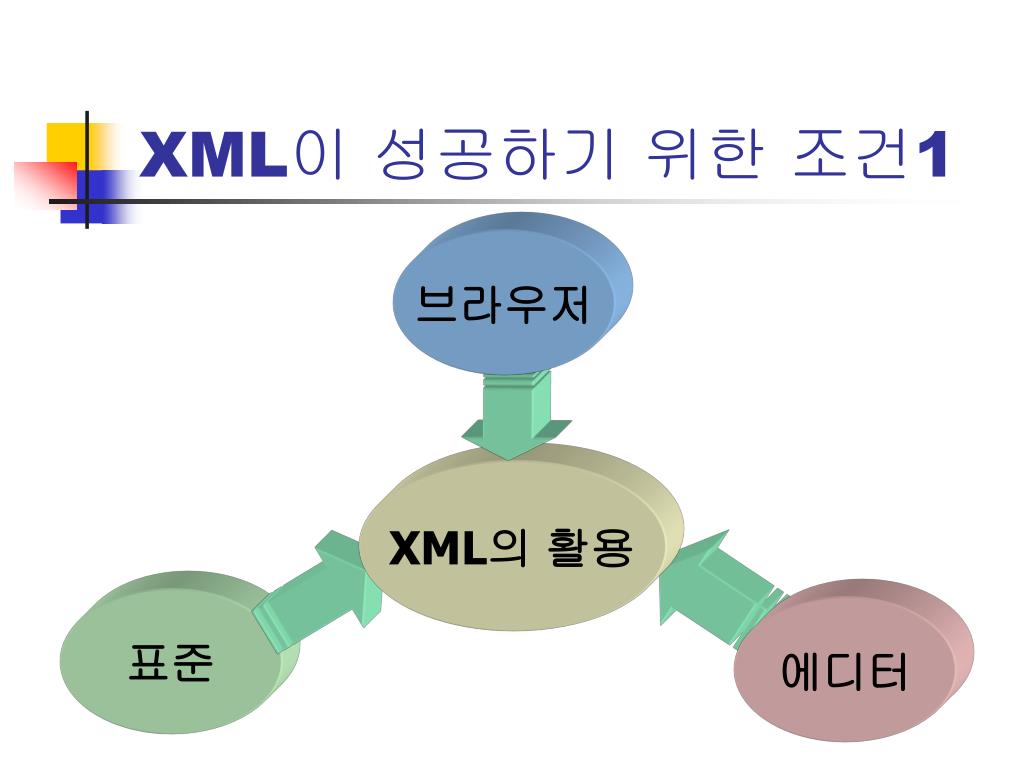 XML이 성공하기 위한 조건1

브라우저

XML의 활용

표준

에디터